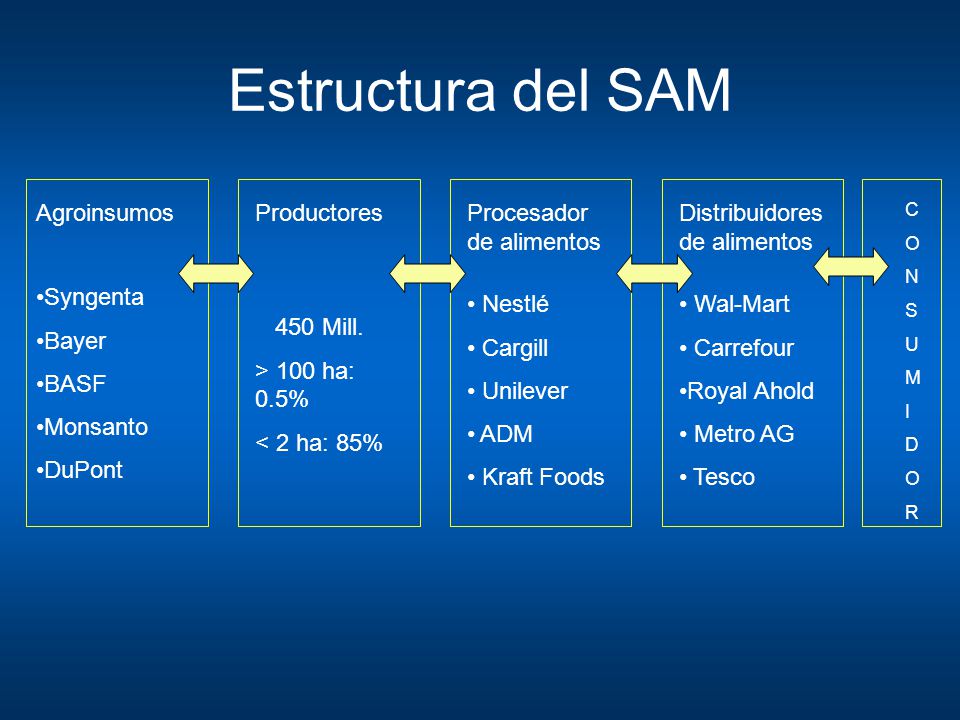 Estructura del SAM

Agroinsumos

•Syngenta
•Bayer
•BASF
•Monsanto
•DuPont

Productores

450 Mill.
> 100 ha: 0.5%
< 2 ha: 85%

Procesador de alimentos

• Nestlé
• Cargill
• Unilever
• ADM
• Kraft Foods

Distribuidores de alimentos

• Wal-Mart
• Carrefour
•Royal Ahold
• Metro AG
• Tesco

C
O
N
S
U
M
I
D
O
R